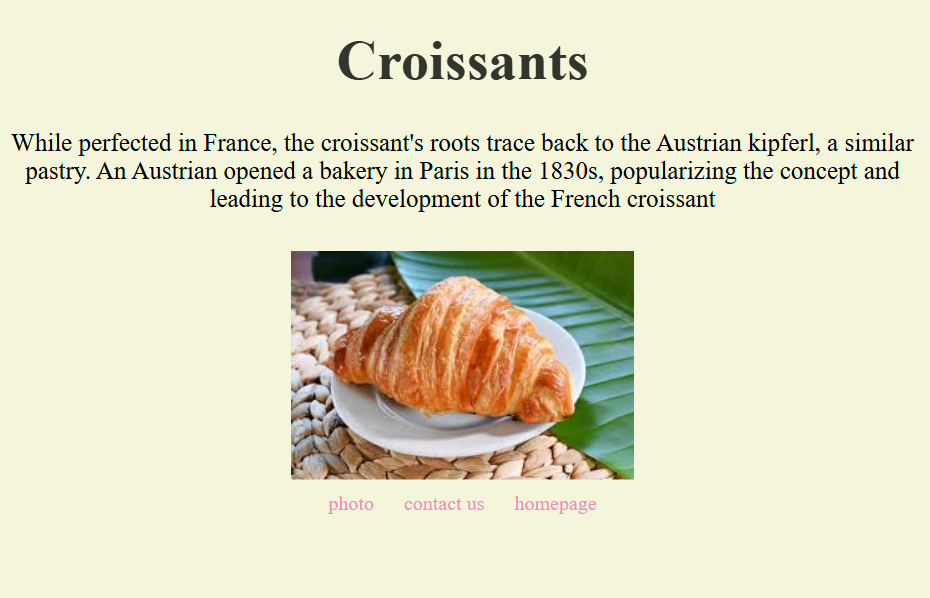 Croissants

While perfected in France, the croissant's roots trace back to the Austrian kipferl, a similar pastry. An Austrian opened a bakery in Paris in the 1830s, popularizing the concept and leading to the development of the French croissant

photo contact us homepage